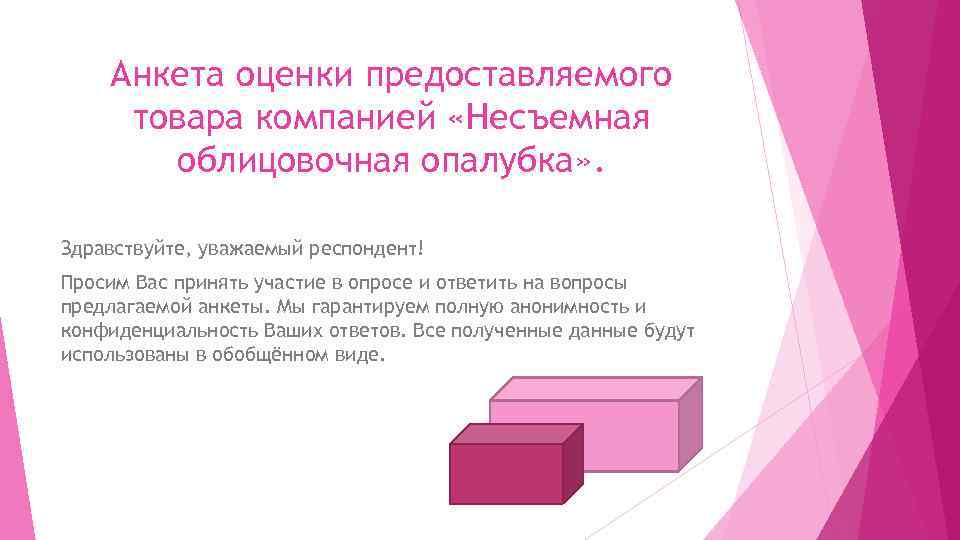 Анкета оценки предоставляемого товара компанией «Несъемная облицовочная опалубка».

Здравствуйте, уважаемый респондент!

Просим Вас принять участие в опросе и ответить на вопросы предлагаемой анкеты. Мы гарантируем полную анонимность и конфиденциальность Ваших ответов. Все полученные данные будут использованы в обобщённом виде.